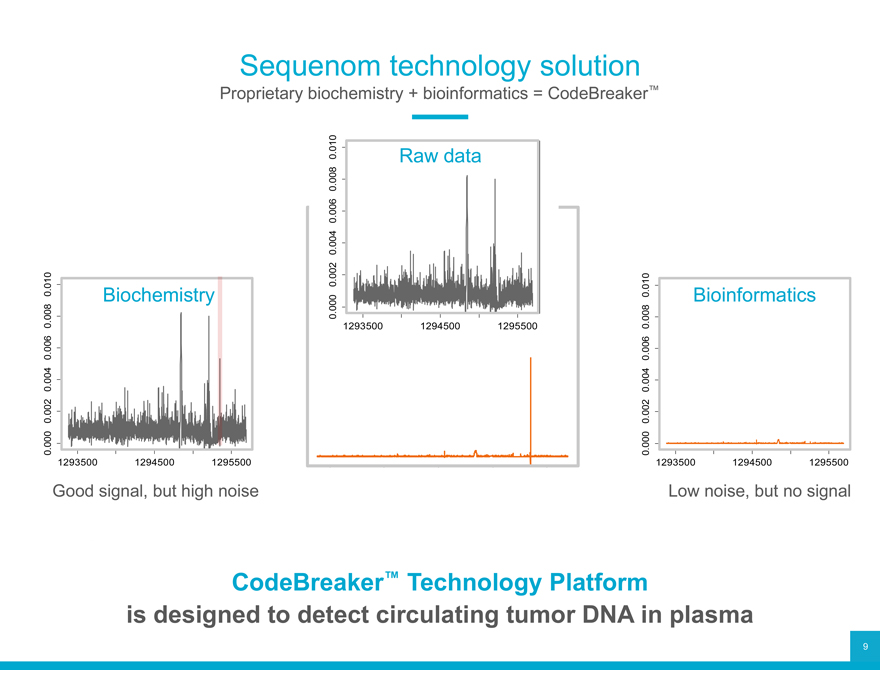 Sequenom technology solution

Proprietary biochemistry + bioinformatics = CodeBreaker™

Raw data

0.000 0.002 0.004 0.006 0.008 0.010

1293500 1294500 1295500

Biochemistry

0.000 0.002 0.004 0.006 0.008 0.010

1293500 1294500 1295500

Good signal, but high noise

Bioinformatics

0.000 0.002 0.004 0.006 0.008 0.010

1293500 1294500 1295500

Low noise, but no signal

CodeBreaker™ Technology Platform

is designed to detect circulating tumor DNA in plasma

9